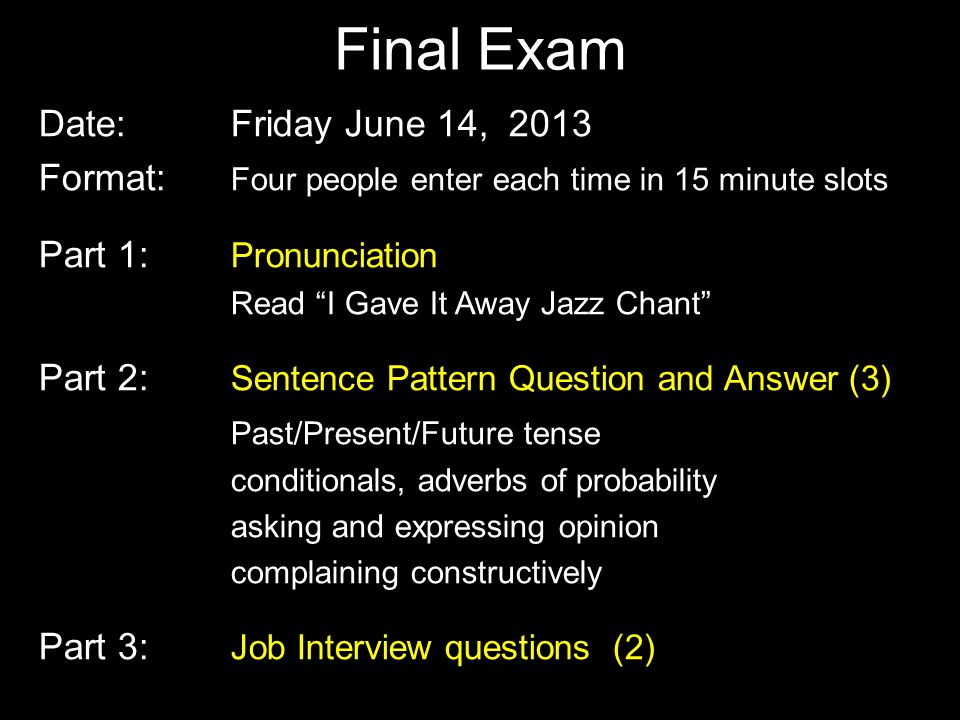 Final Exam

Date: Friday June 14, 2013

Format: Four people enter each time in 15 minute slots

Part 1: Pronunciation

Read “I Gave It Away Jazz Chant”

Part 2: Sentence Pattern Question and Answer (3)

Past/Present/Future tense
conditionals, adverbs of probability
asking and expressing opinion
complaining constructively

Part 3: Job Interview questions (2)